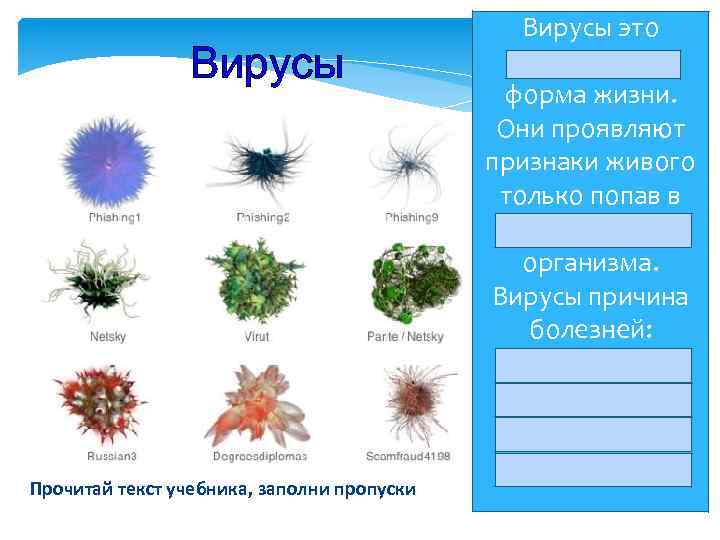 Вирусы

Phishing1

Phishing2

Phishing9

Netsky

Virut

Parite / Netsky

Russian3

Degreesdiplomas

Scamfraud4198

Прочитай текст учебника, заполни пропуски

Вирусы это

форма жизни. Они проявляют признаки живого только попав в

организма. Вирусы причина болезней: